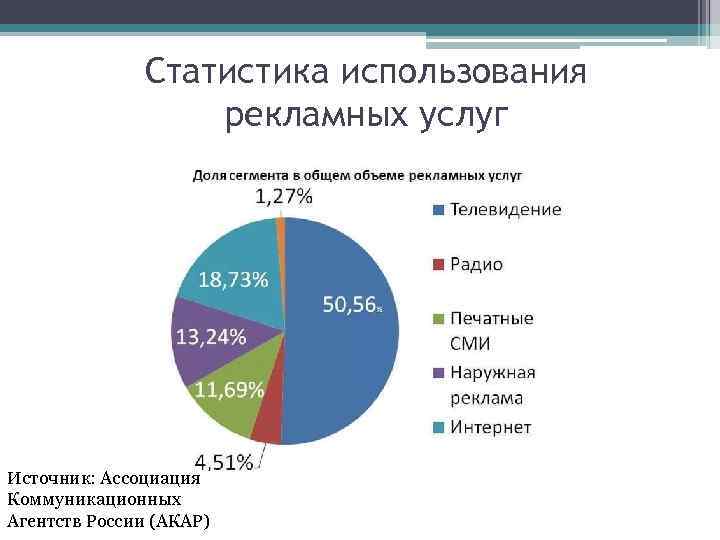 Статистика использования рекламных услуг

Доля сегмента в общем объеме рекламных услуг

1,27%

18,73%

50,56%

13,24%

11,69%

4,51%

Телевидение

Радио

Печатные СМИ

Наружная реклама

Интернет

Источник: Ассоциация Коммуникационных Агентств России (АКАР)